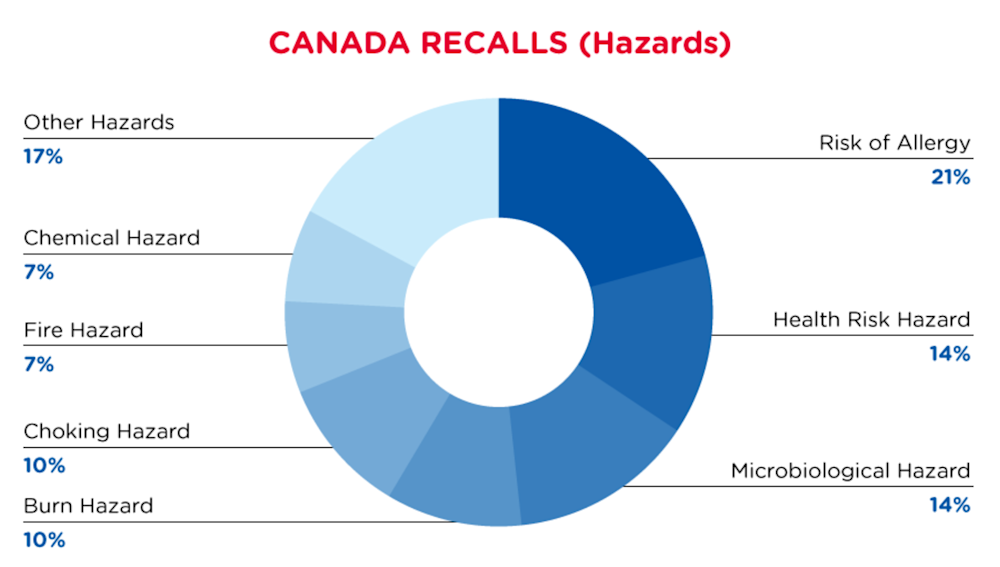 CANADA RECALLS (Hazards)

Other Hazards
17%

Chemical Hazard
7%

Fire Hazard
7%

Choking Hazard
10%

Burn Hazard
10%

Risk of Allergy
21%

Health Risk Hazard
14%

Microbiological Hazard
14%